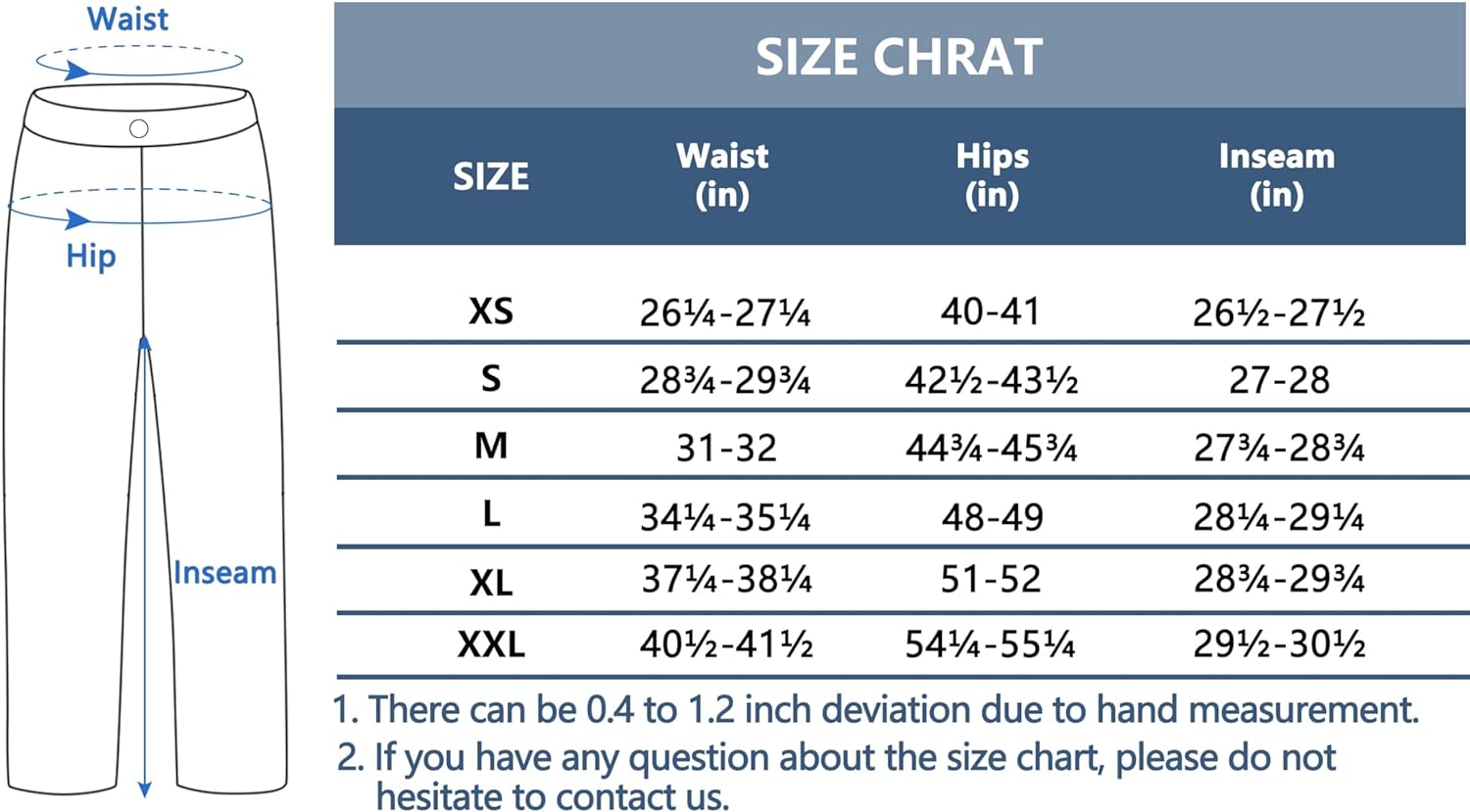 Waist

Hip

Inseam

SIZE CHRAT

| SIZE | Waist (in) | Hips (in) | Inseam (in) |
|---|---|---|---|
| XS | 26¼-27¼ | 40-41 | 26½-27½ |
| S | 28¾-29¾ | 42½-43½ | 27-28 |
| M | 31-32 | 44¾-45¾ | 27¾-28¾ |
| L | 34¼-35¼ | 48-49 | 28¼-29¼ |
| XL | 37¼-38¼ | 51-52 | 28¾-29¾ |
| XXL | 40½-41½ | 54¼-55¼ | 29½-30½ |

1. There can be 0.4 to 1.2 inch deviation due to hand measurement.
2. If you have any question about the size chart, please do not hesitate to contact us.